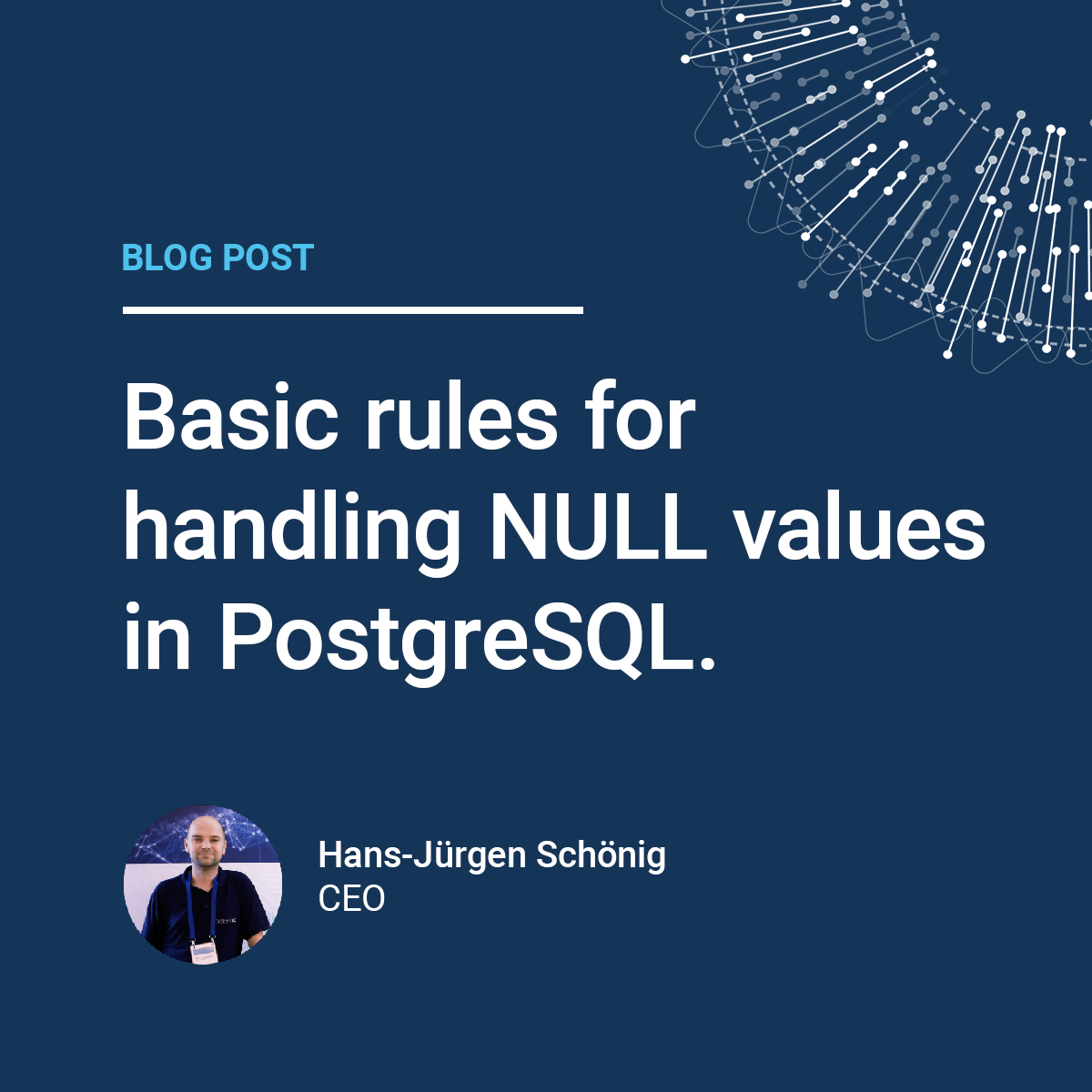 BLOG POST

Basic rules for handling NULL values in PostgreSQL.

Hans-Jürgen Schönig
CEO